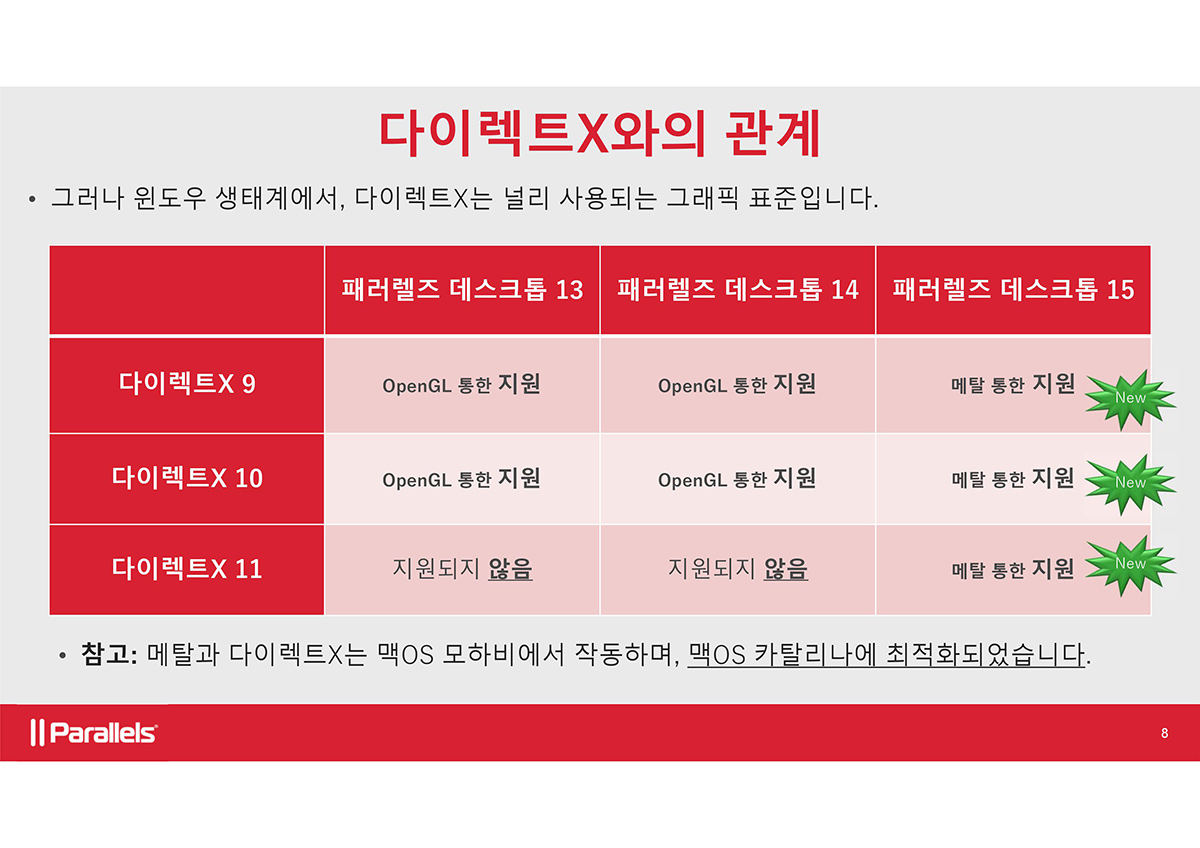 다이렉트X와의 관계

• 그러나 윈도우 생태계에서, 다이렉트X는 널리 사용되는 그래픽 표준입니다.

| | 패러렐즈 데스크톱 13 | 패러렐즈 데스크톱 14 | 패러렐즈 데스크톱 15 |
|---|---|---|---|
| 다이렉트X 9 | OpenGL 통한 지원 | OpenGL 통한 지원 | 메탈 통한 지원 New |
| 다이렉트X 10 | OpenGL 통한 지원 | OpenGL 통한 지원 | 메탈 통한 지원 New |
| 다이렉트X 11 | 지원되지 않음 | 지원되지 않음 | 메탈 통한 지원 New |

• 참고: 메탈과 다이렉트X는 맥OS 모하비에서 작동하며, 맥OS 카탈리나에 최적화되었습니다.

Parallels

8